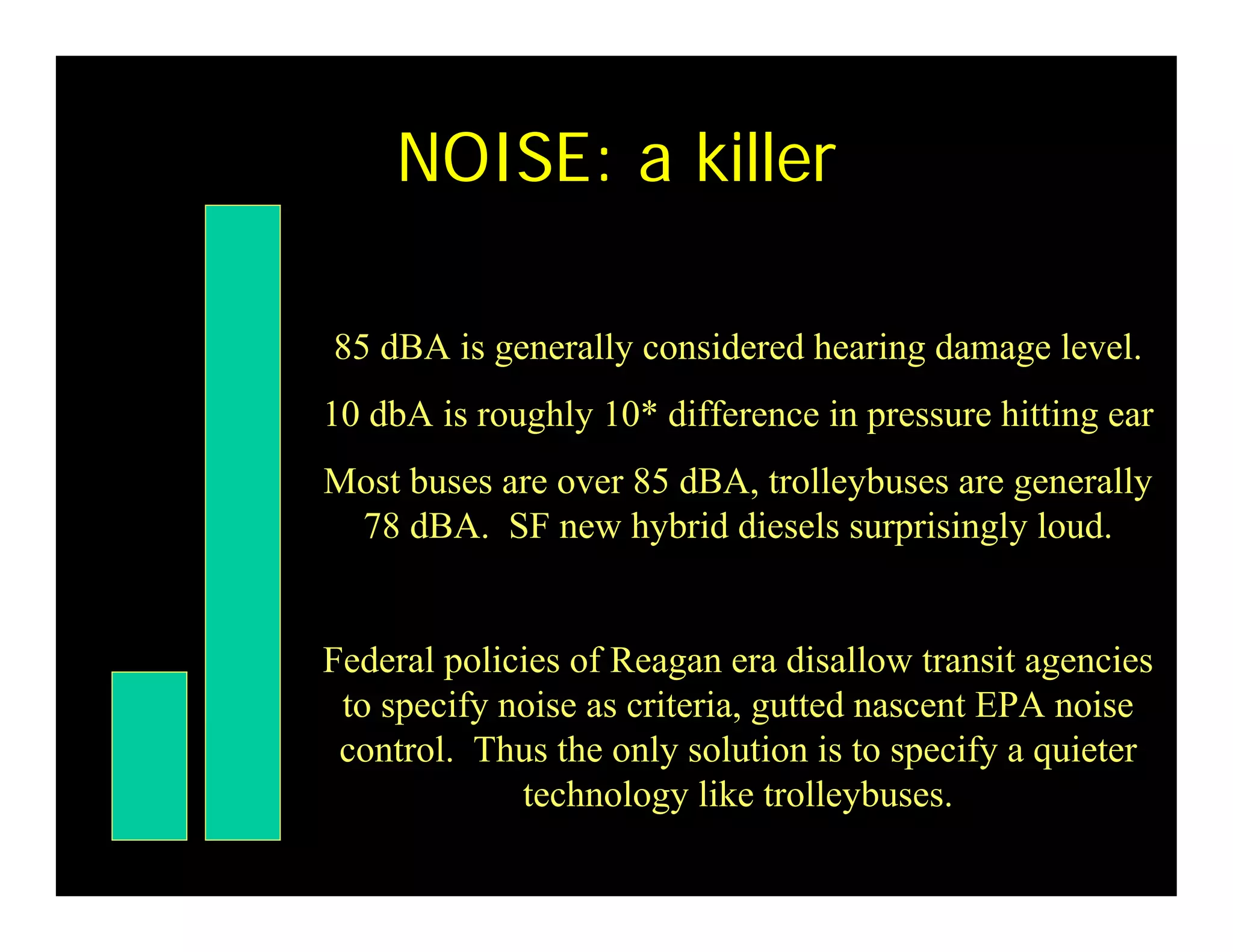 NOISE: a killer

85 dBA is generally considered hearing damage level.

10 dbA is roughly 10* difference in pressure hitting ear

Most buses are over 85 dBA, trolleybuses are generally 78 dBA. SF new hybrid diesels surprisingly loud.

Federal policies of Reagan era disallow transit agencies to specify noise as criteria, gutted nascent EPA noise control. Thus the only solution is to specify a quieter technology like trolleybuses.